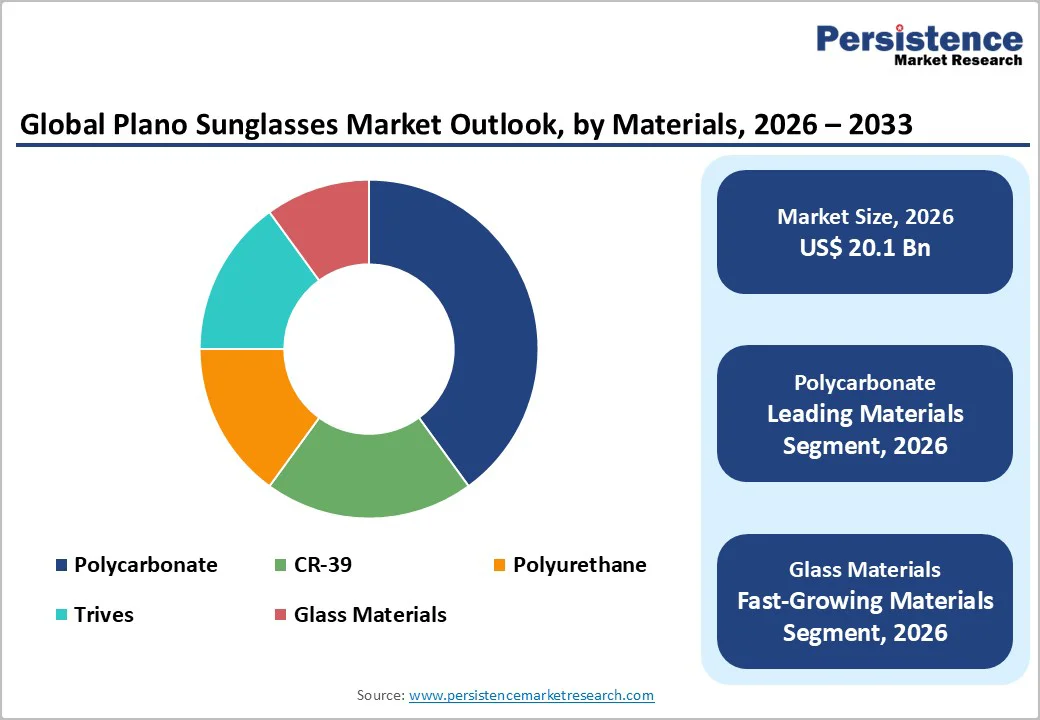 Persistence
Market Research

Global Plano Sunglasses Market Outlook, by Materials, 2026 – 2033

Polycarbonate
CR-39
Polyurethane
Trives
Glass Materials

Market Size, 2026
US$ 20.1 Bn

Polycarbonate
Leading Materials Segment, 2026

Glass Materials
Fast-Growing Materials Segment, 2026

Source: www.persistencemarketresearch.com